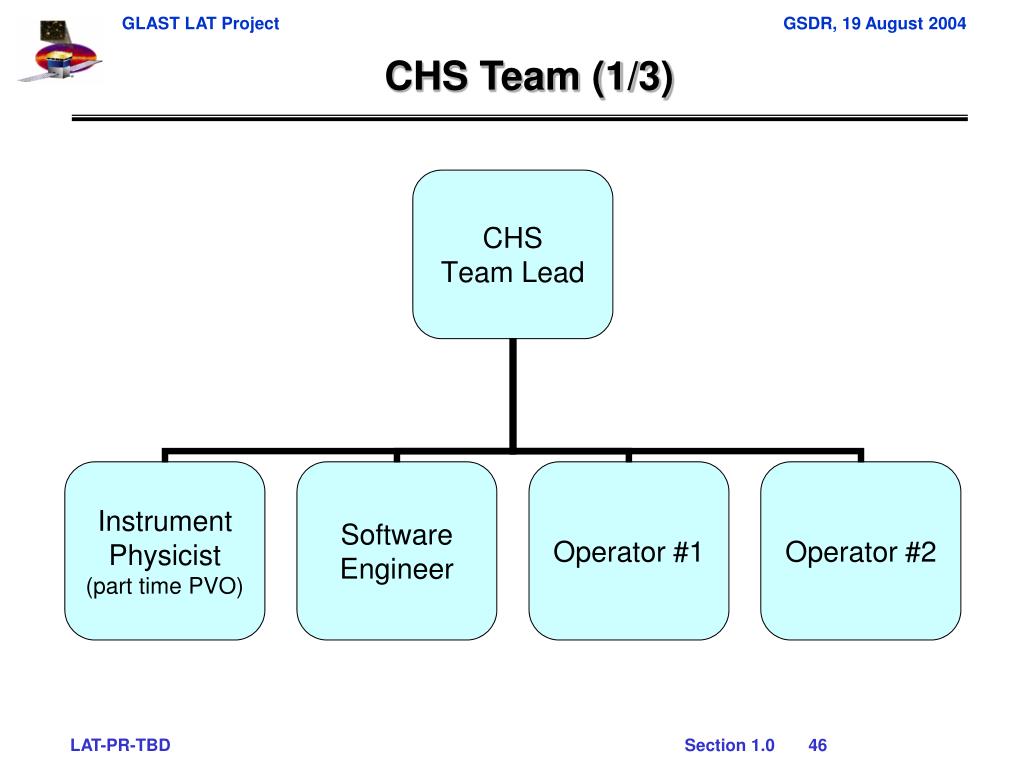 GLAST LAT Project

GSDR, 19 August 2004

CHS Team (1/3)

CHS
Team Lead

Instrument Physicist
(part time PVO)

Software Engineer

Operator #1

Operator #2

LAT-PR-TBD

Section 1.0 46